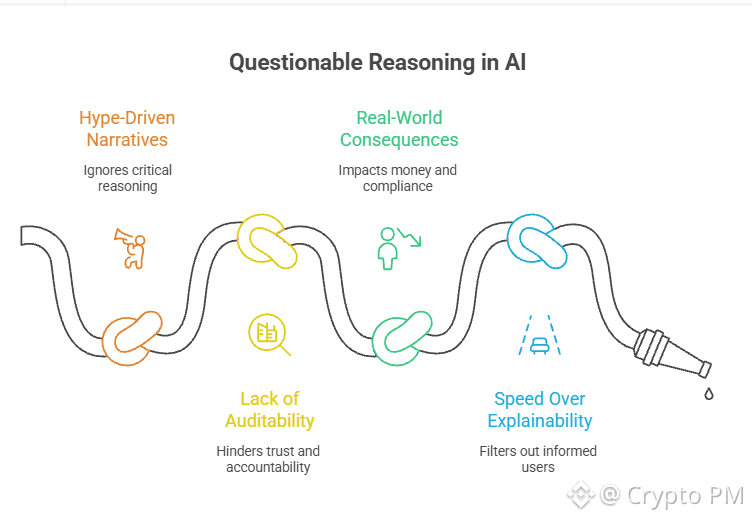 Questionable Reasoning in AI

Hype-Driven Narratives

Ignores critical reasoning

Real-World Consequences

Impacts money and compliance

Lack of Auditability

Hinders trust and accountability

Speed Over Explainability

Filters out informed users

@ Crypto PM